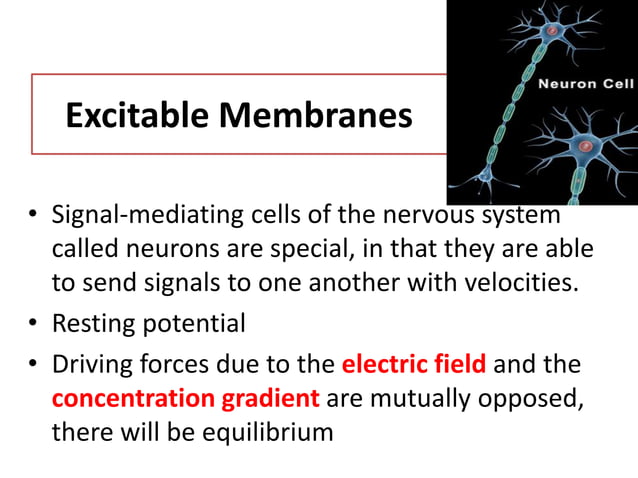 Excitable Membranes

Neuron Cell

• Signal-mediating cells of the nervous system called neurons are special, in that they are able to send signals to one another with velocities.
• Resting potential
• Driving forces due to the electric field and the concentration gradient are mutually opposed, there will be equilibrium